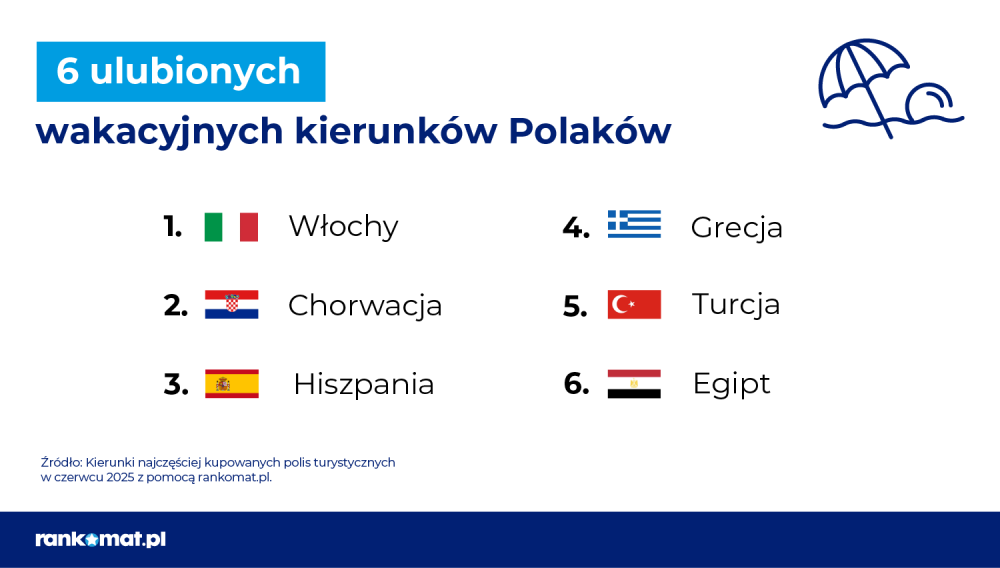 6 ulubionych

wakacyjnych kierunków Polaków

1. Włochy

2. Chorwacja

3. Hiszpania

4. Grecja

5. Turcja

6. Egipt

Źródło: Kierunki najczęściej kupowanych polis turystycznych w czerwcu 2025 z pomocą rankomat.pl.

rankomat.pl